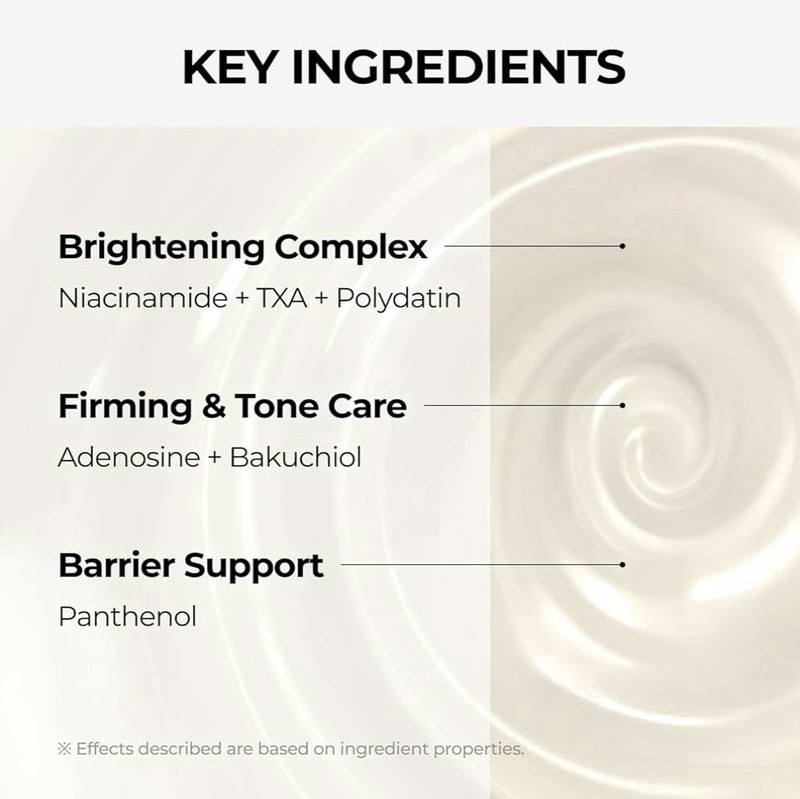 KEY INGREDIENTS

Brightening Complex

Niacinamide + TXA + Polydatin

Firming & Tone Care

Adenosine + Bakuchiol

Barrier Support

Panthenol

※ Effects described are based on ingredient properties.